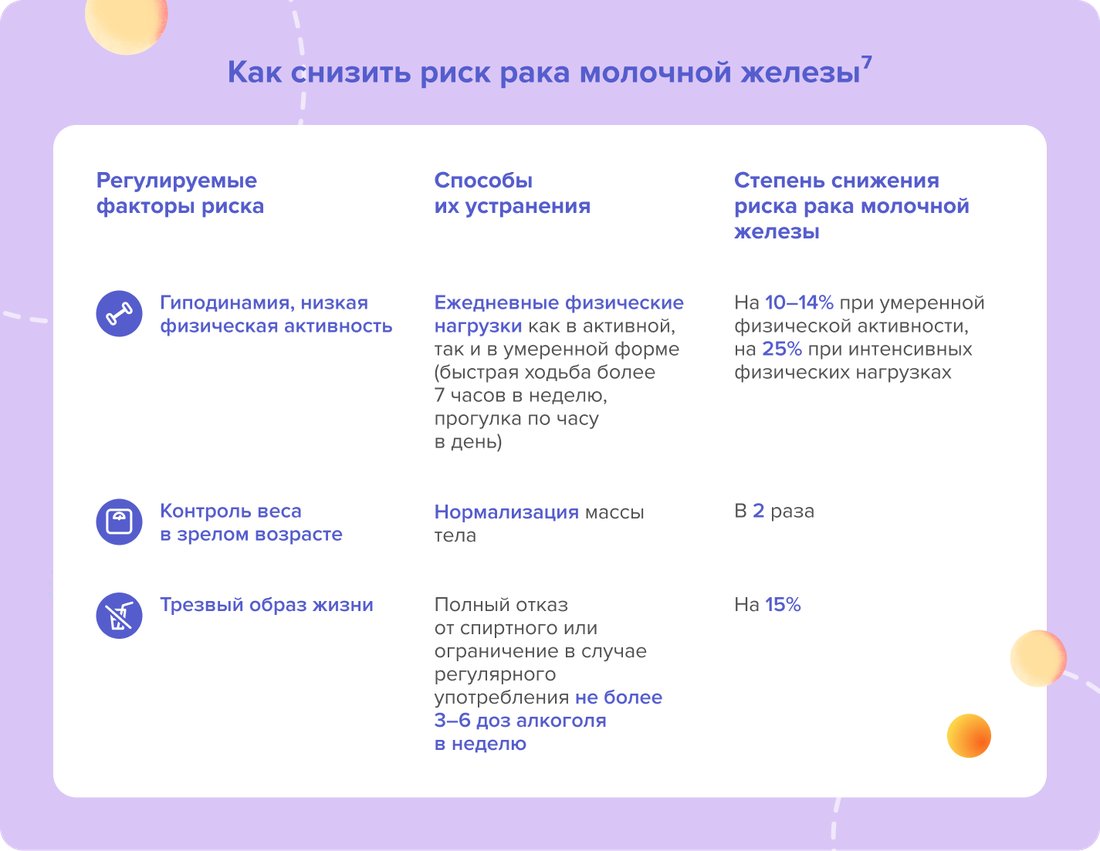 Как снизить риск рака молочной железы$^7$

| Регулируемые факторы риска | Способы их устранения | Степень снижения риска рака молочной железы |
|---|---|---|
| Гиподинамия, низкая физическая активность | Ежедневные физические нагрузки как в активной, так и в умеренной форме (быстрая ходьба более 7 часов в неделю, прогулка по часу в день) | На 10–14% при умеренной физической активности, на 25% при интенсивных физических нагрузках |
| Контроль веса в зрелом возрасте | Нормализация массы тела | В 2 раза |
| Трезвый образ жизни | Полный отказ от спиртного или ограничение в случае регулярного употребления не более 3–6 доз алкоголя в неделю | На 15% |